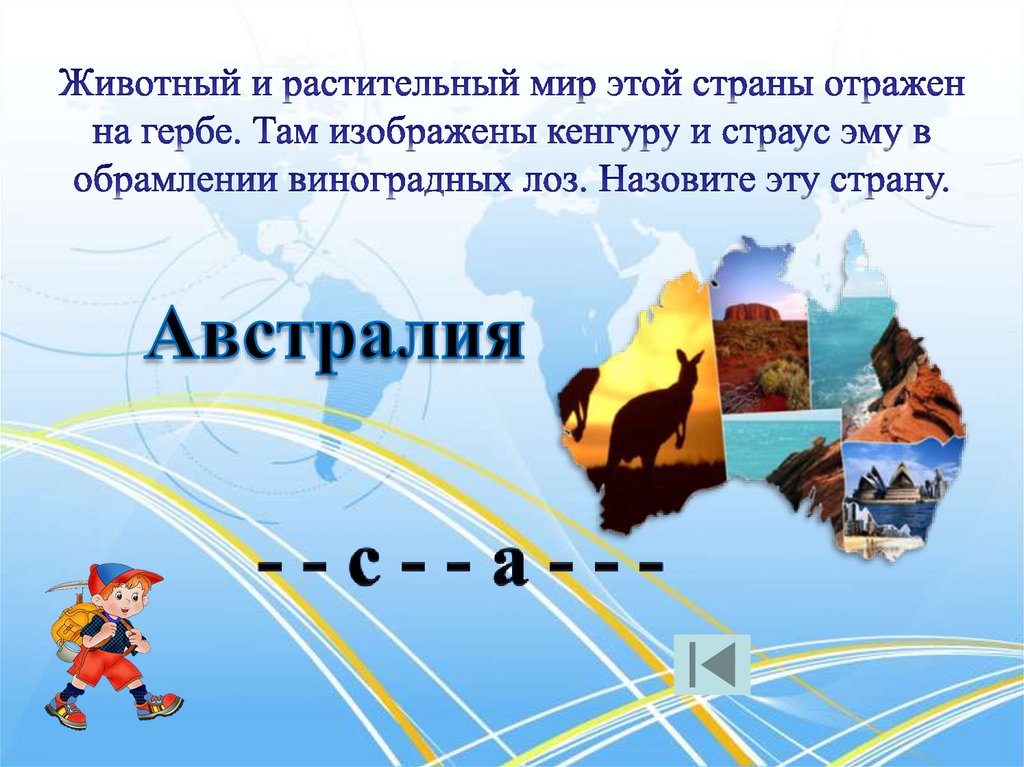 Животный и растительный мир этой страны отражен на гербе. Там изображены кенгуру и страус эму в обрамлении виноградных лоз. Назовите эту страну.

Австралия

- - с - - а - - -